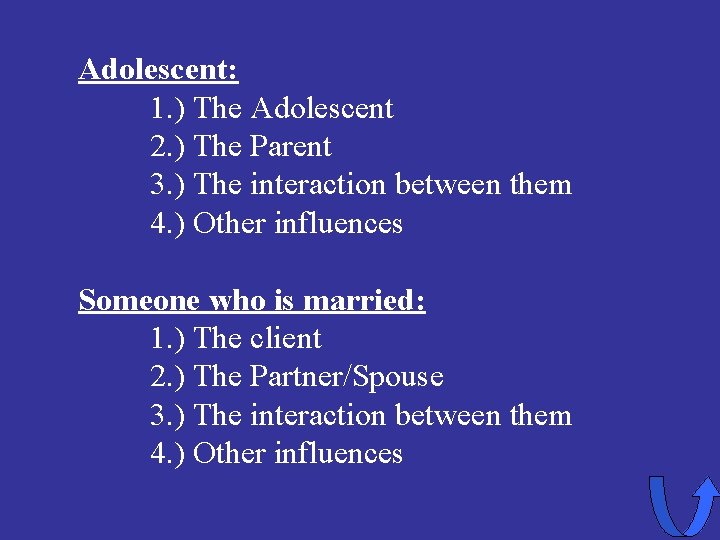 Adolescent:

1.) The Adolescent
2.) The Parent
3.) The interaction between them
4.) Other influences

Someone who is married:

1.) The client
2.) The Partner/Spouse
3.) The interaction between them
4.) Other influences